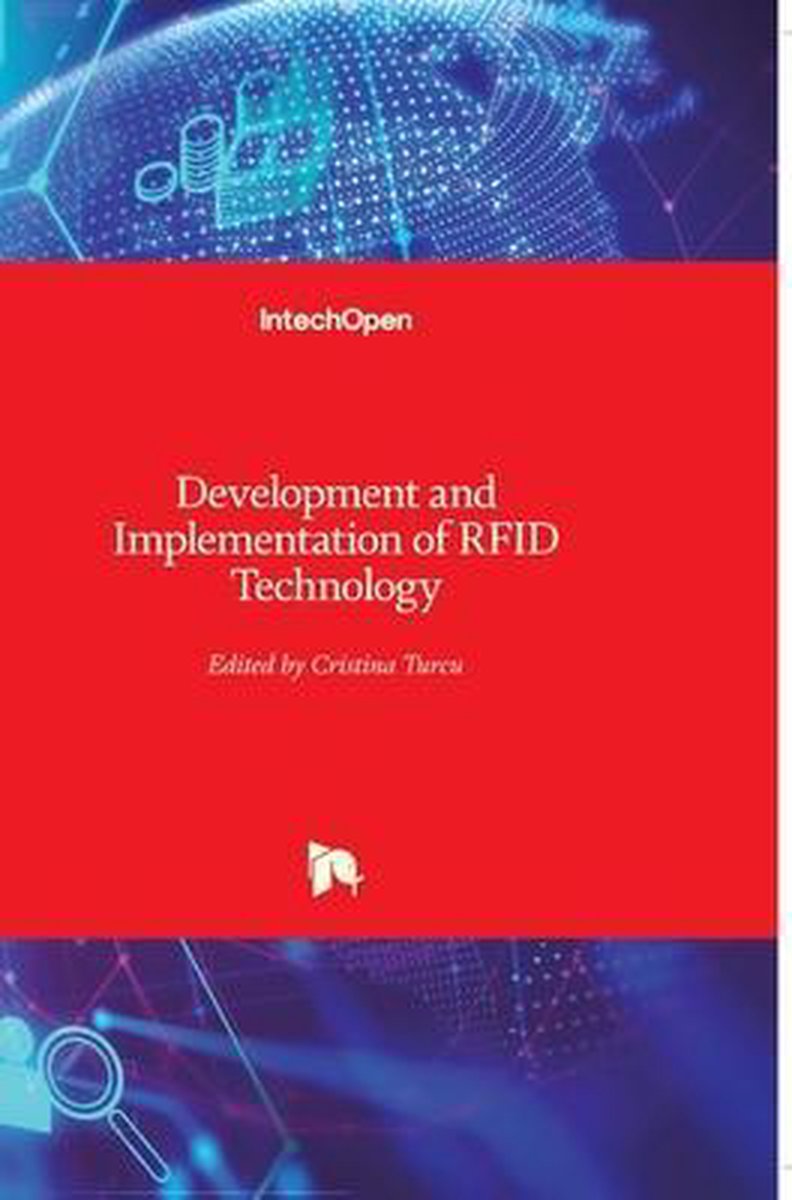 IntechOpen

Development and Implementation of RFID Technology

Edited by Cristina Turcu